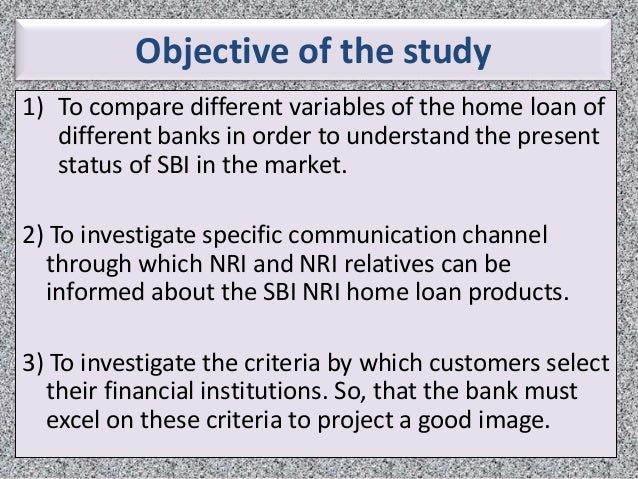 Objective of the study

1) To compare different variables of the home loan of different banks in order to understand the present status of SBI in the market.

2) To investigate specific communication channel through which NRI and NRI relatives can be informed about the SBI NRI home loan products.

3) To investigate the criteria by which customers select their financial institutions. So, that the bank must excel on these criteria to project a good image.